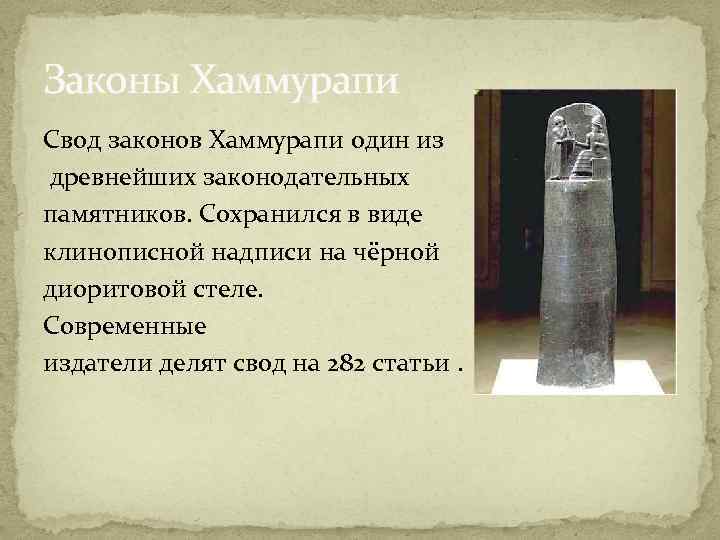 Законы Хаммурапи

Свод законов Хаммурапи один из древнейших законодательных памятников. Сохранился в виде клинописной надписи на чёрной диоритовой стеле.
Современные
издатели делят свод на 282 статьи .